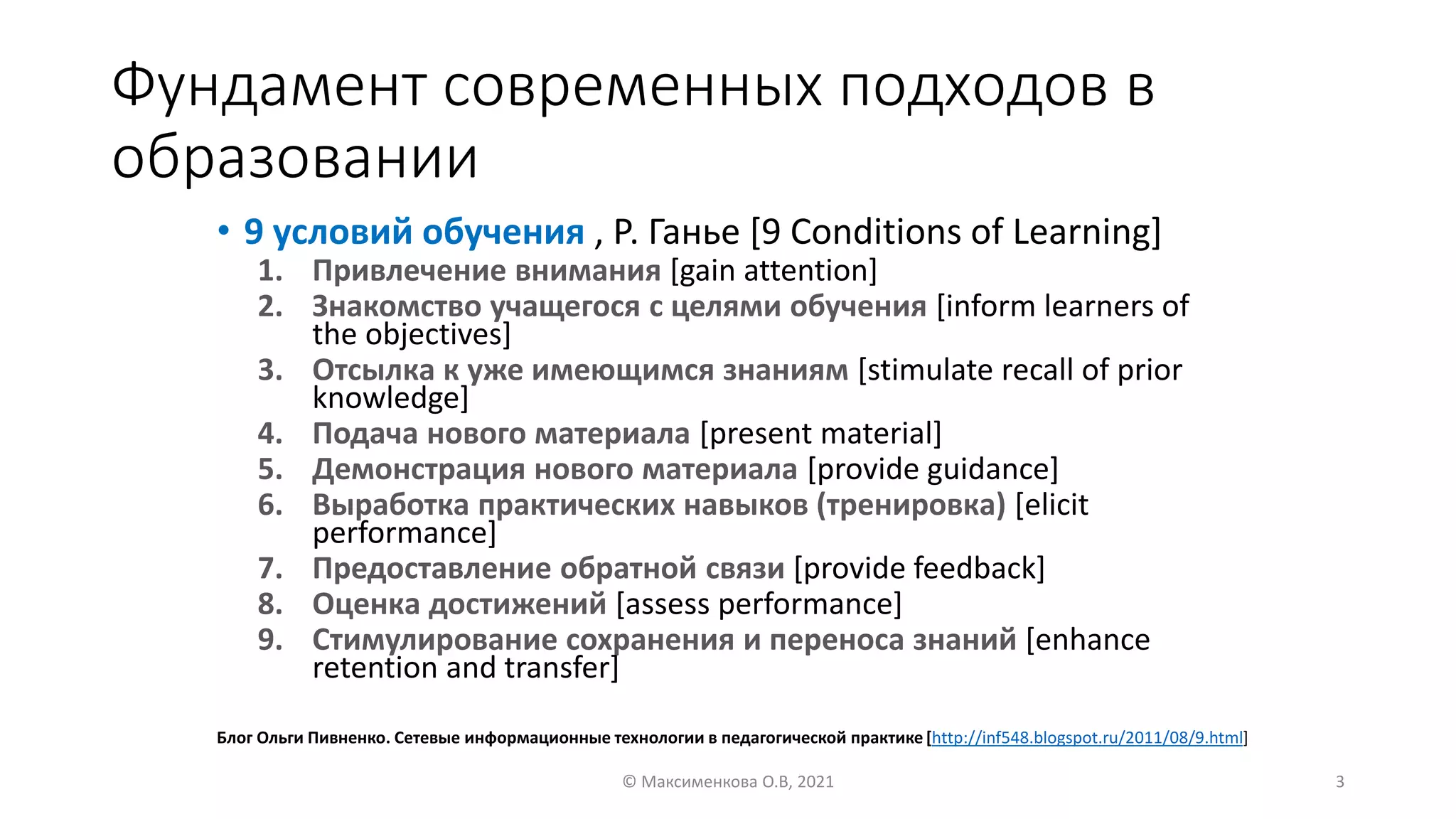 Фундамент современных подходов в образовании

• 9 условий обучения , Р. Ганье [9 Conditions of Learning]
1. Привлечение внимания [gain attention]
2. Знакомство учащегося с целями обучения [inform learners of the objectives]
3. Отсылка к уже имеющимся знаниям [stimulate recall of prior knowledge]
4. Подача нового материала [present material]
5. Демонстрация нового материала [provide guidance]
6. Выработка практических навыков (тренировка) [elicit performance]
7. Предоставление обратной связи [provide feedback]
8. Оценка достижений [assess performance]
9. Стимулирование сохранения и переноса знаний [enhance retention and transfer]

Блог Ольги Пивненко. Сетевые информационные технологии в педагогической практике [http://inf548.blogspot.ru/2011/08/9.html]

© Максименкова О.В, 2021

3